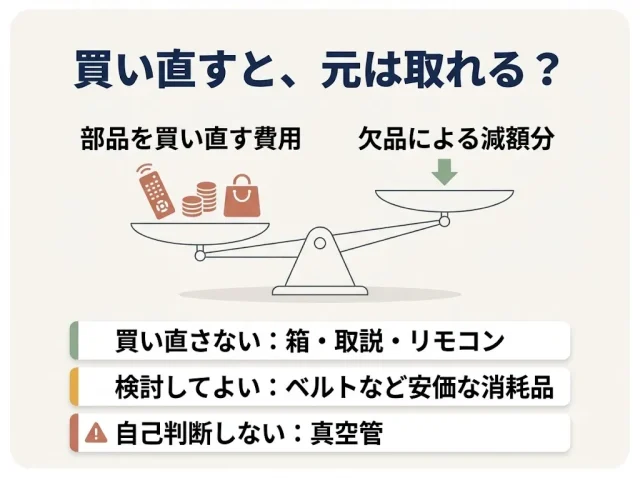 買い直すと、元は取れる？

部品を買い直す費用

欠品による減額分

買い直さない：箱・取説・リモコン

検討してよい：ベルトなど安価な消耗品

自己判断しない：真空管